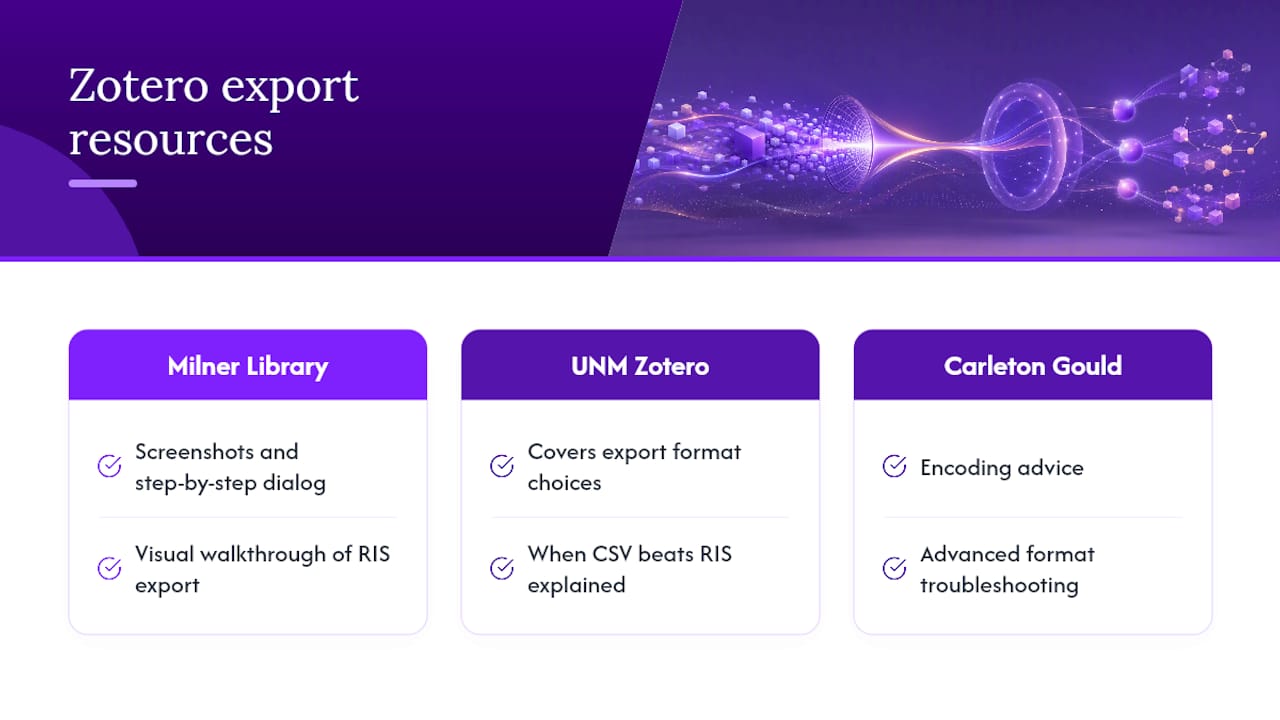 Zotero export resources

Milner Library

Screenshots and step-by-step dialog

Visual walkthrough of RIS export

UNM Zotero

Covers export format choices

When CSV beats RIS explained

Carleton Gould

Encoding advice

Advanced format troubleshooting